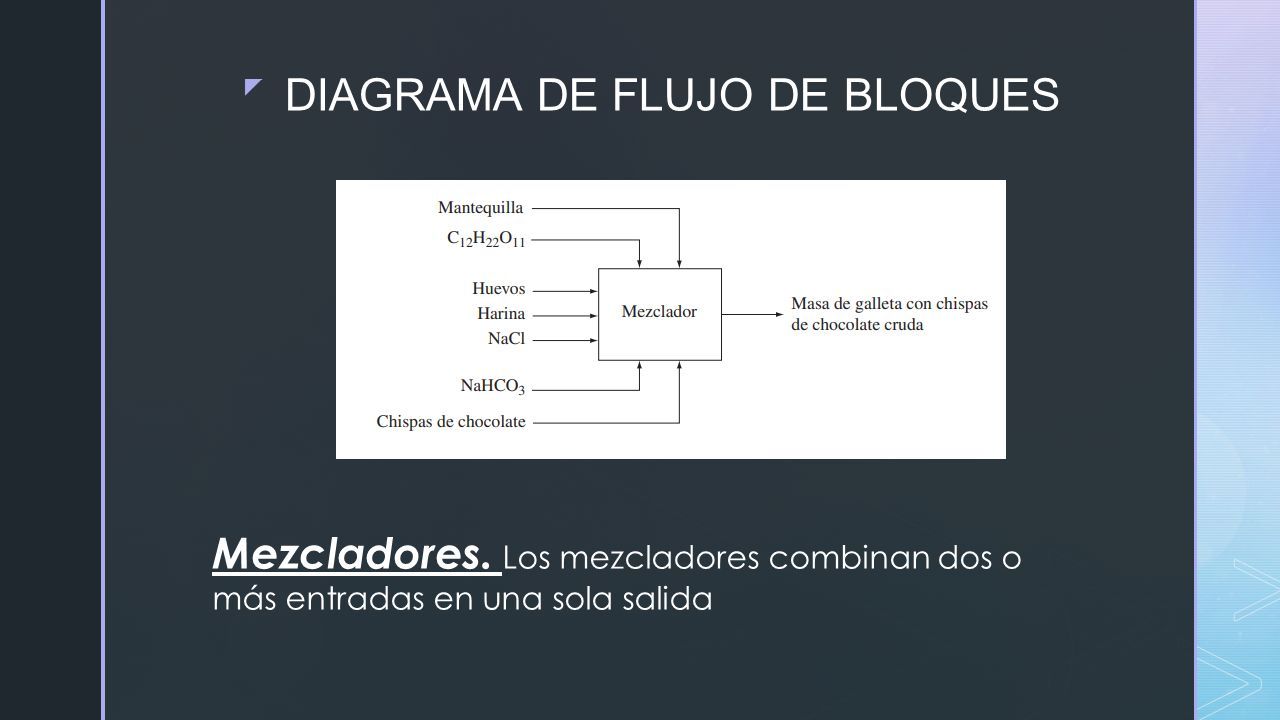 DIAGRAMA DE FLUJO DE BLOQUES

Mantequilla
$C_{12}H_{22}O_{11}$
Huevos
Harina
NaCl
$NaHCO_3$
Chispas de chocolate
Mezclador
Masa de galleta con chispas de chocolate cruda

Mezcladores. Los mezcladores combinan dos o más entradas en una sola salida